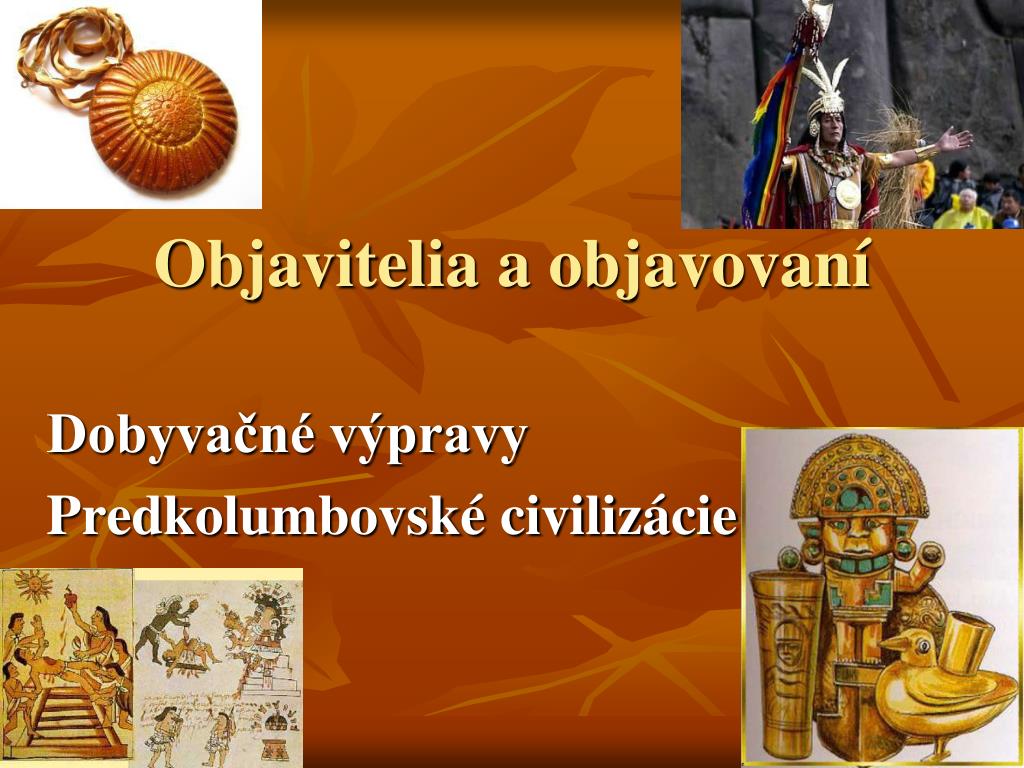 Objavitelia a objavovaní

Dobyvačné výpravy

Predkolumbovské civilizácie